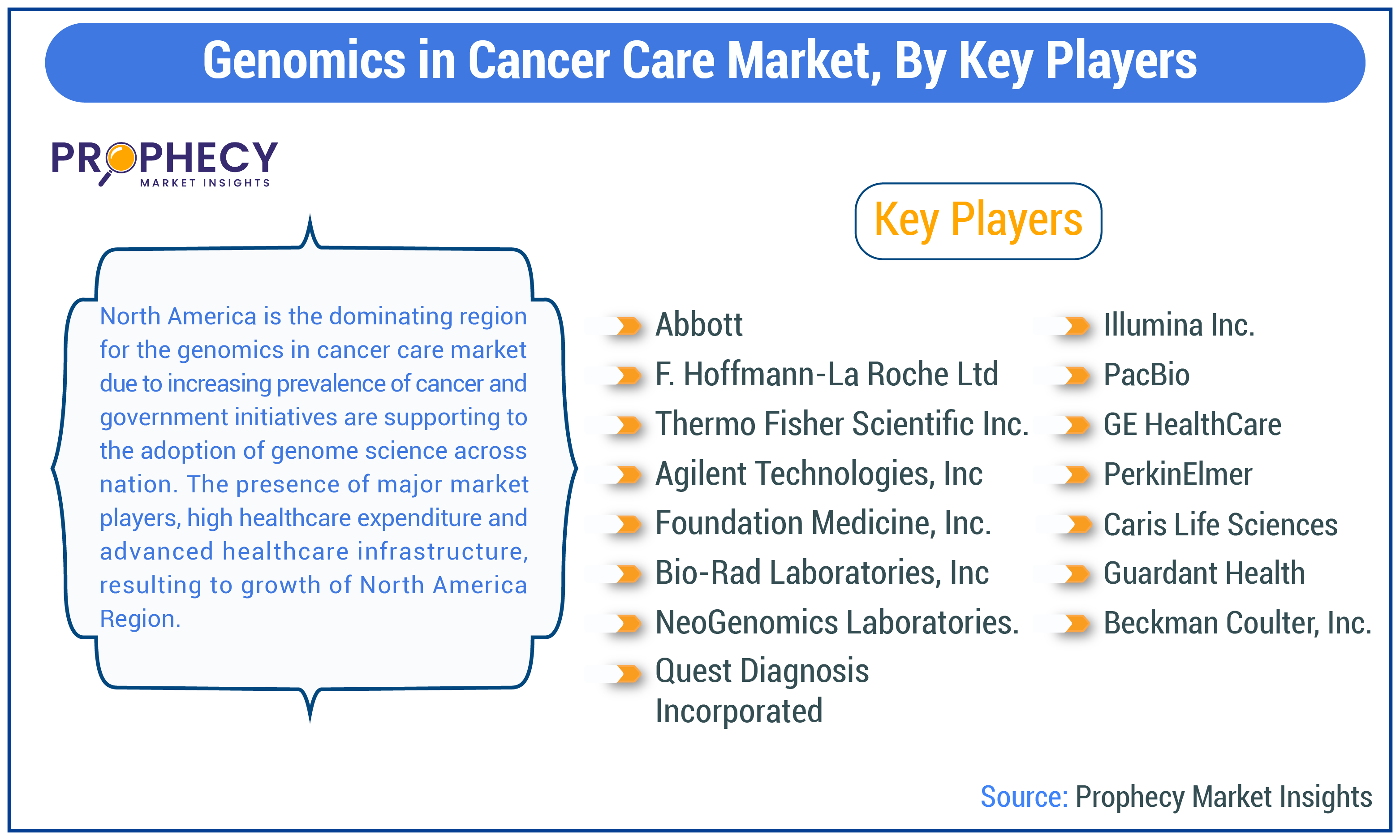 Genomics in Cancer Care Market, By Key Players

PROPHECY
MARKET INSIGHTS

North America is the dominating region for the genomics in cancer care market due to increasing prevalence of cancer and government initiatives are supporting to the adoption of genome science across nation. The presence of major market players, high healthcare expenditure and advanced healthcare infrastructure, resulting to growth of North America Region.

Key Players

Abbott
F. Hoffmann-La Roche Ltd
Thermo Fisher Scientific Inc.
Agilent Technologies, Inc
Foundation Medicine, Inc.
Bio-Rad Laboratories, Inc
NeoGenomics Laboratories.
Quest Diagnosis Incorporated

Illumina Inc.
PacBio
GE HealthCare
PerkinElmer
Caris Life Sciences
Guardant Health
Beckman Coulter, Inc.

Source: Prophecy Market Insights